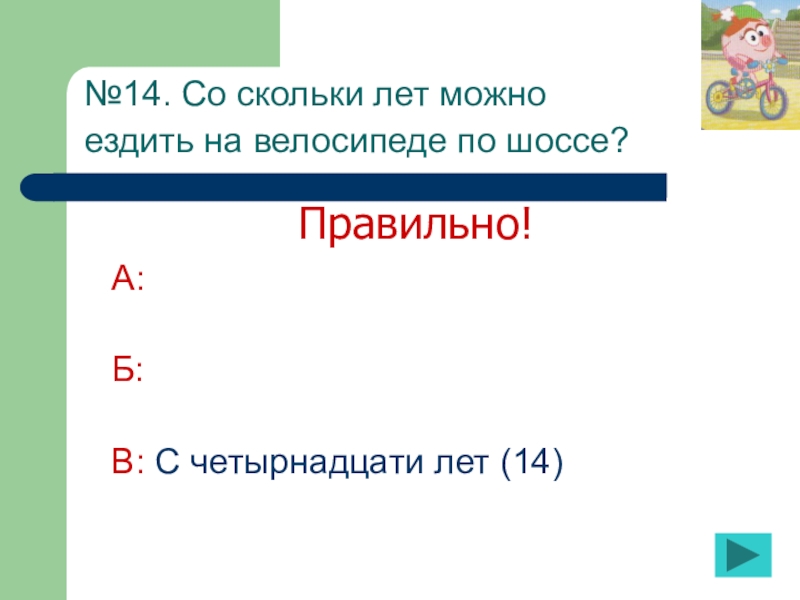 №14. Со скольки лет можно ездить на велосипеде по шоссе?

Правильно!

А:

Б:

В: С четырнадцати лет (14)